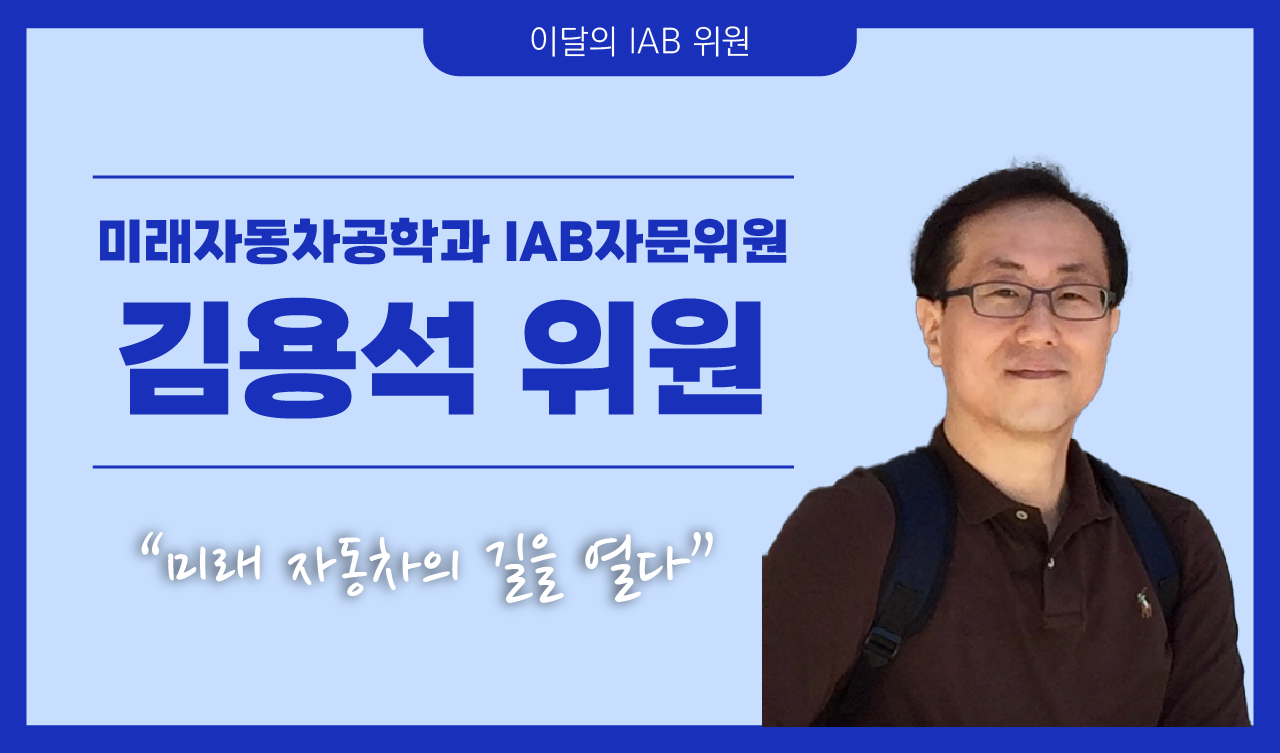 이달의 IAB 위원

미래자동차공학과 IAB자문위원

김용석 위원

“미래 자동차의 길을 열다”